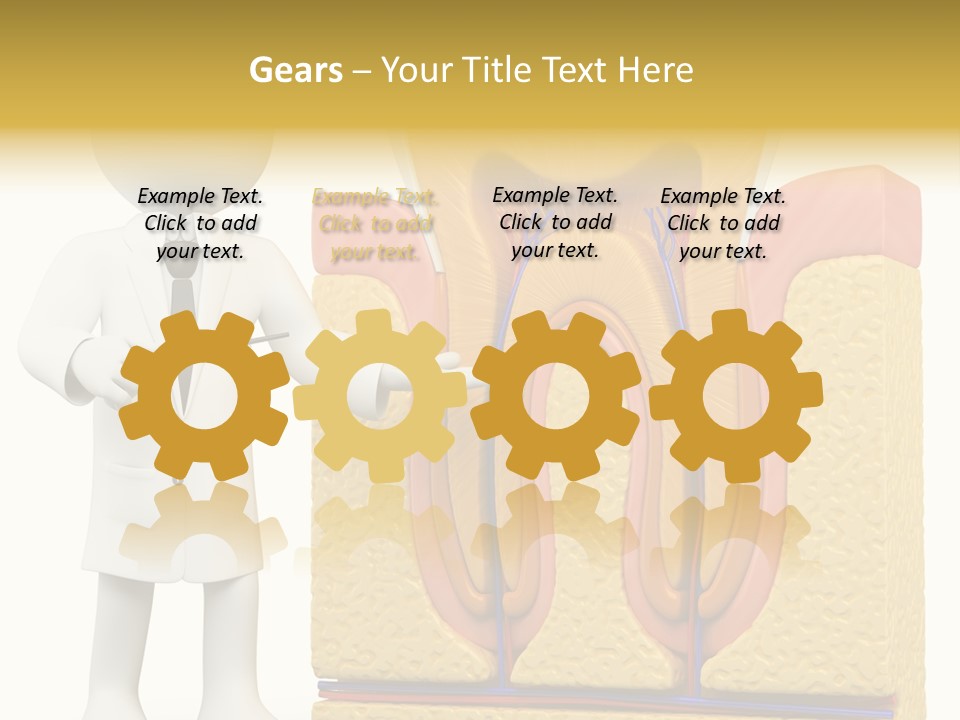 Gears – Your Title Text Here

Example Text. Click to add your text.

Example Text. Click to add your text.

Example Text. Click to add your text.

Example Text. Click to add your text.